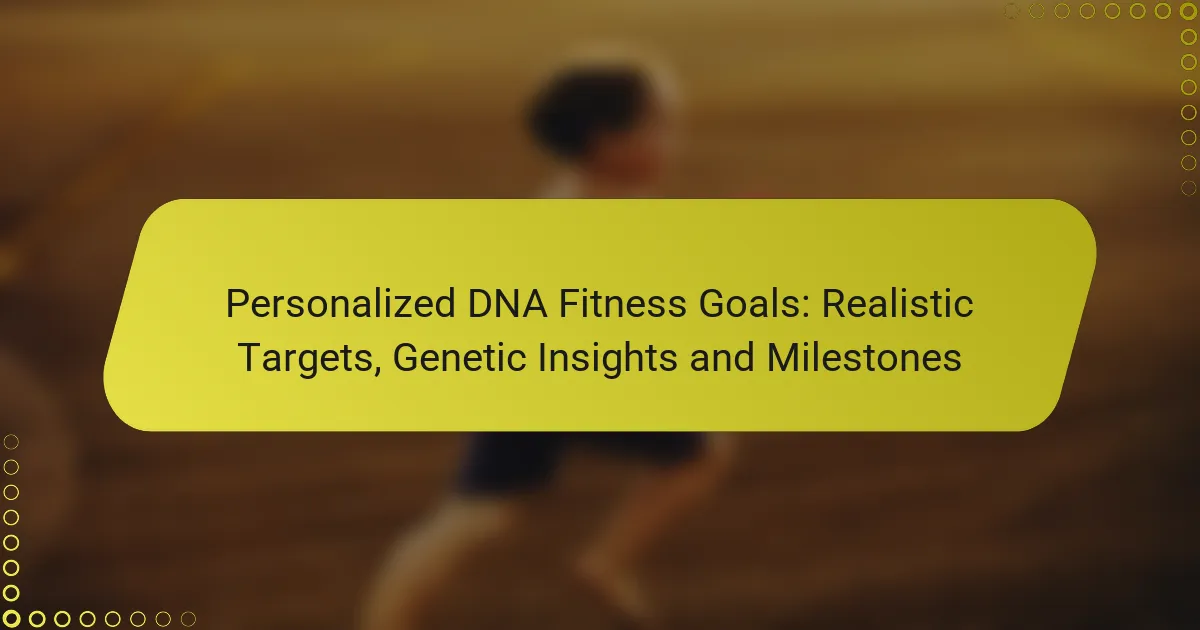 Personalized DNA Fitness Goals: Realistic Targets, Genetic Insights and Milestones